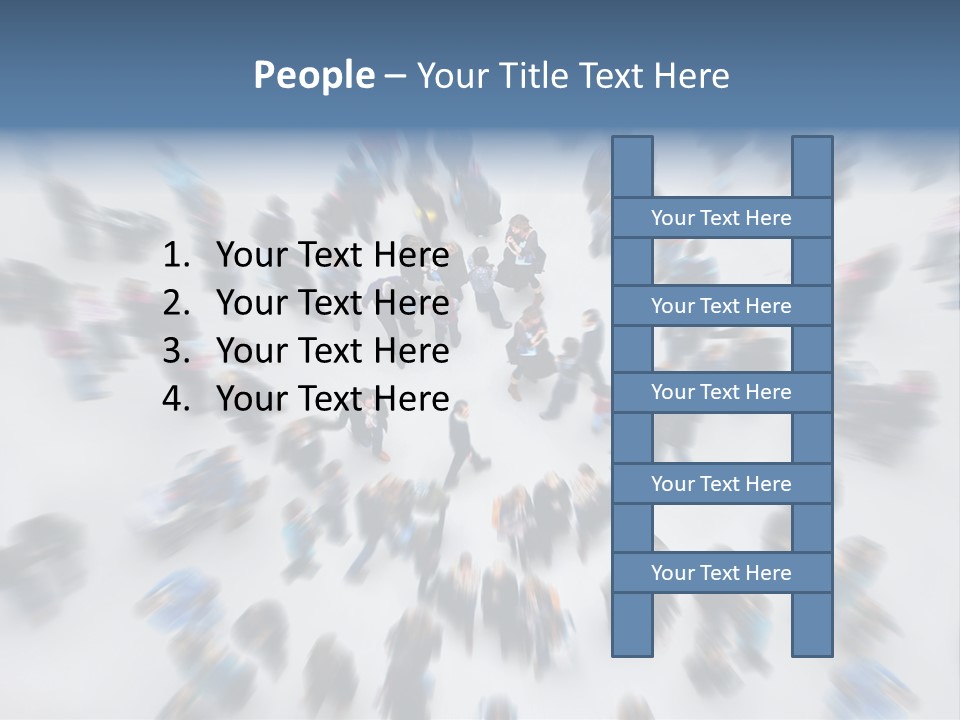 People – Your Title Text Here

1. Your Text Here
2. Your Text Here
3. Your Text Here
4. Your Text Here

Your Text Here

Your Text Here

Your Text Here

Your Text Here

Your Text Here